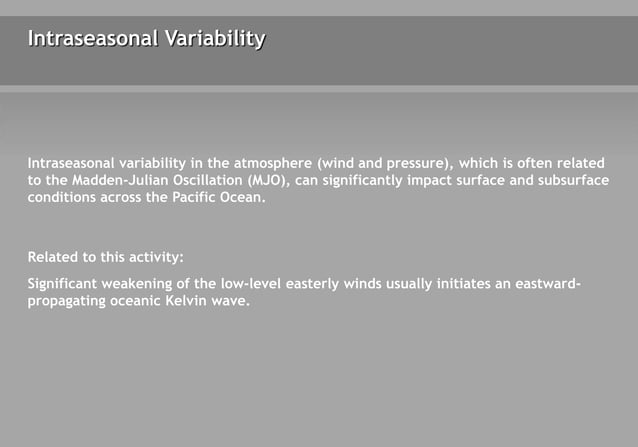 Intraseasonal Variability

Intraseasonal variability in the atmosphere (wind and pressure), which is often related to the Madden-Julian Oscillation (MJO), can significantly impact surface and subsurface conditions across the Pacific Ocean.

Related to this activity:

Significant weakening of the low-level easterly winds usually initiates an eastward-propagating oceanic Kelvin wave.